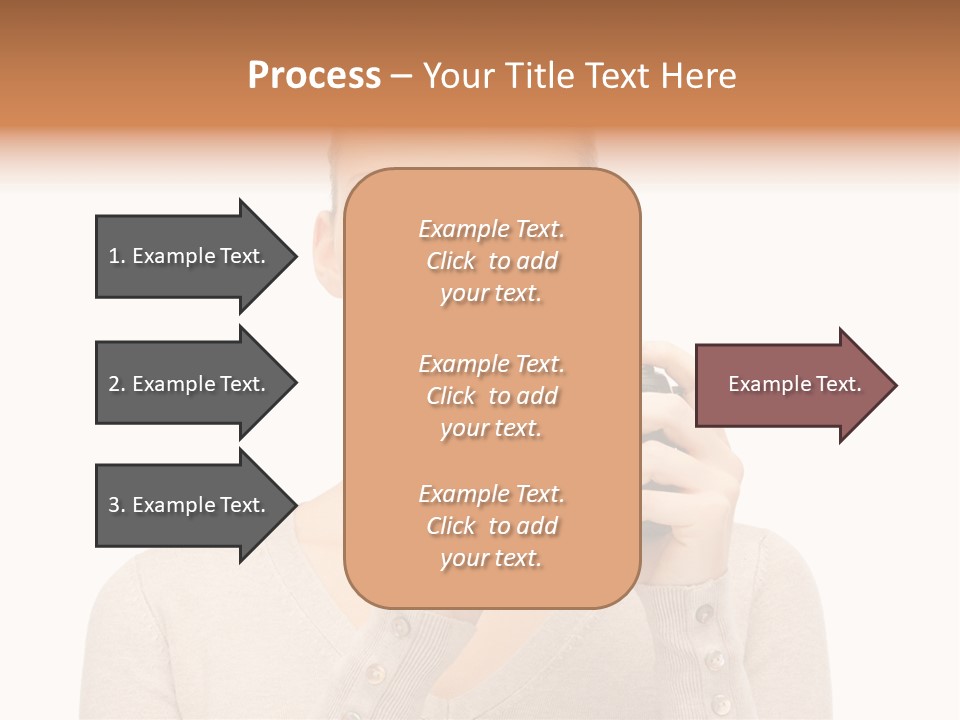 Process – Your Title Text Here

1. Example Text.

2. Example Text.

3. Example Text.

Example Text. Click to add your text.

Example Text. Click to add your text.

Example Text. Click to add your text.

Example Text.